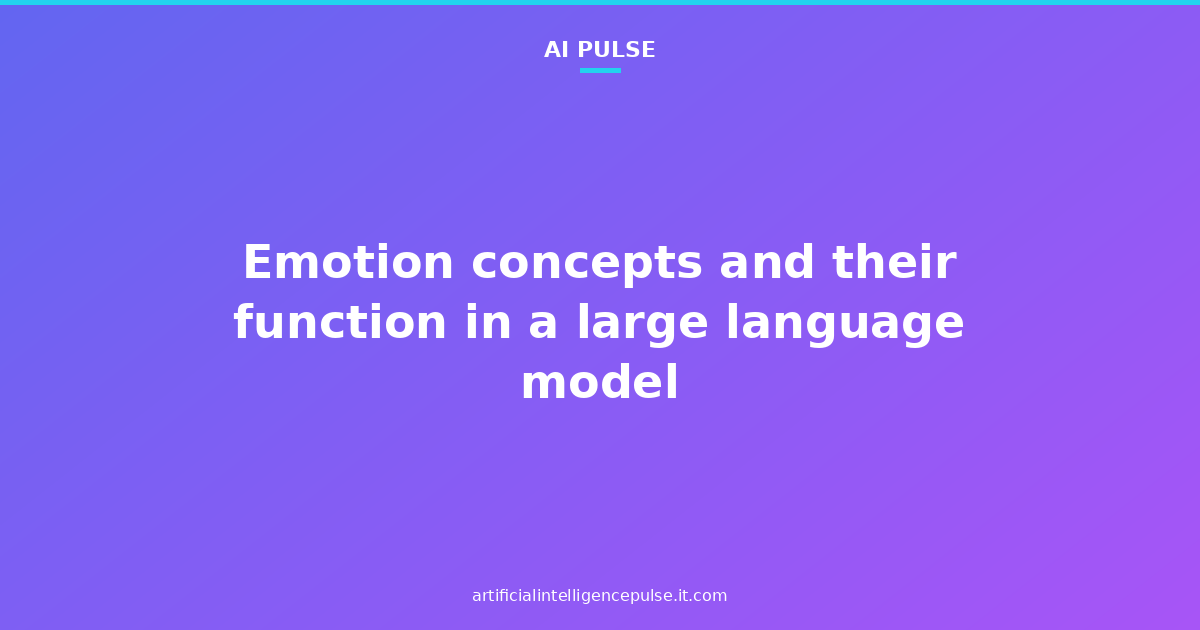 AI PULSE

Emotion concepts and their function in a large language model

artificialintelligencepulse.it.com